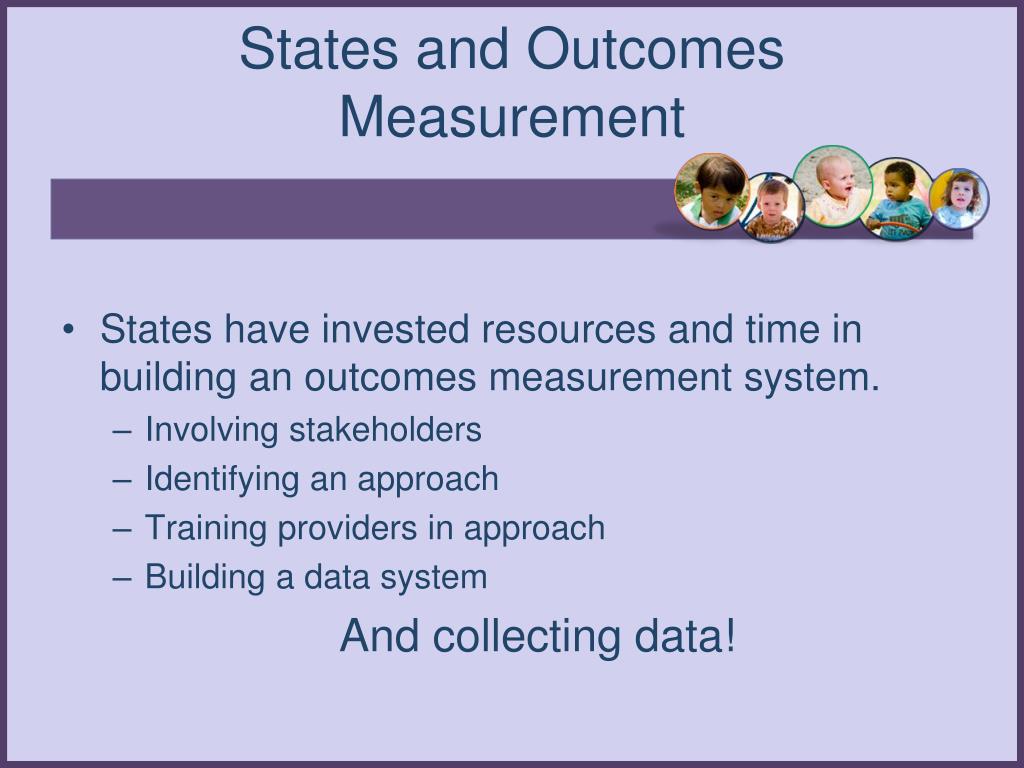 States and Outcomes Measurement

• States have invested resources and time in building an outcomes measurement system.
– Involving stakeholders
– Identifying an approach
– Training providers in approach
– Building a data system

And collecting data!